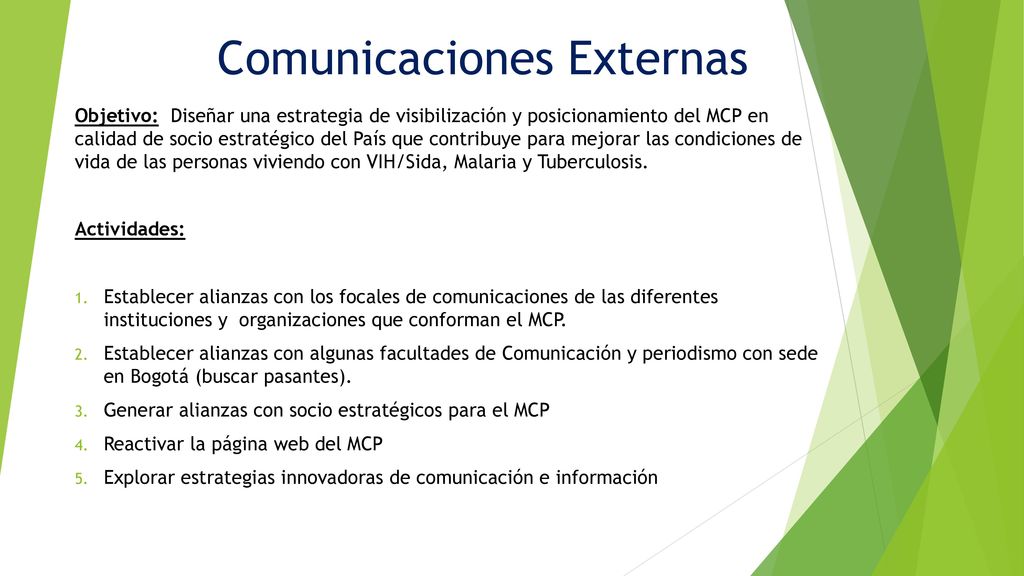 Comunicaciones Externas

Objetivo: Diseñar una estrategia de visibilización y posicionamiento del MCP en calidad de socio estratégico del País que contribuye para mejorar las condiciones de vida de las personas viviendo con VIH/Sida, Malaria y Tuberculosis.

Actividades:

1. Establecer alianzas con los focales de comunicaciones de las diferentes instituciones y organizaciones que conforman el MCP.
2. Establecer alianzas con algunas facultades de Comunicación y periodismo con sede en Bogotá (buscar pasantes).
3. Generar alianzas con socio estratégicos para el MCP
4. Reactivar la página web del MCP
5. Explorar estrategias innovadoras de comunicación e información